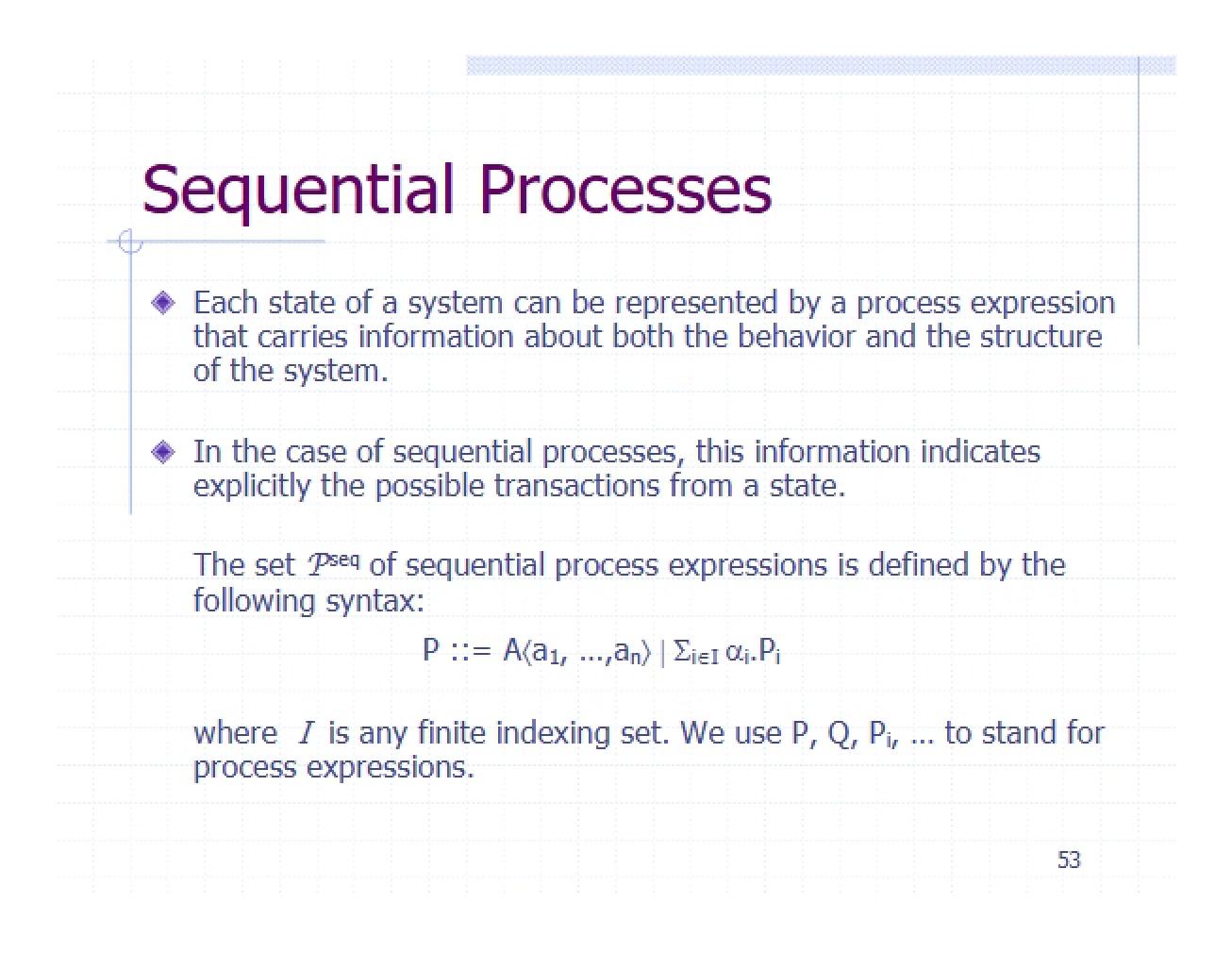 Sequential Processes

Each state of a system can be represented by a process expression that carries information about both the behavior and the structure of the system.

In the case of sequential processes, this information indicates explicitly the possible transactions from a state.

The set $\mathcal{P}^{seq}$ of sequential process expressions is defined by the following syntax:

$P ::= A\langle a_1, \ldots, a_n \rangle \mid \Sigma_{i \in I}\, \alpha_i.P_i$

where $I$ is any finite indexing set. We use P, Q, $P_i$, … to stand for process expressions.

53